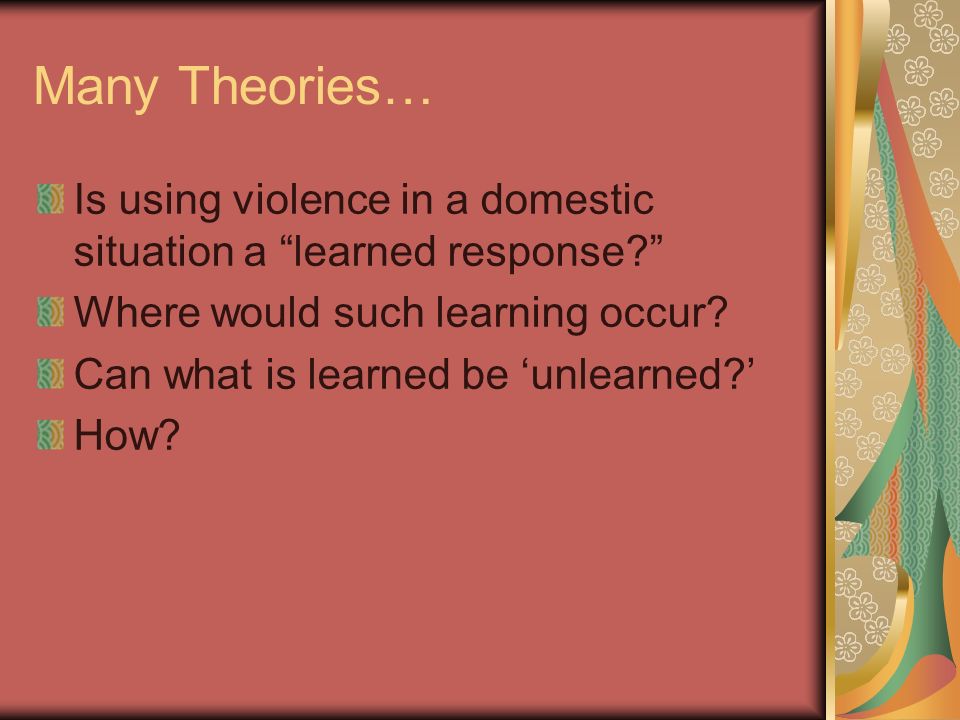 Many Theories…

Is using violence in a domestic situation a “learned response?”

Where would such learning occur?

Can what is learned be ‘unlearned?’

How?